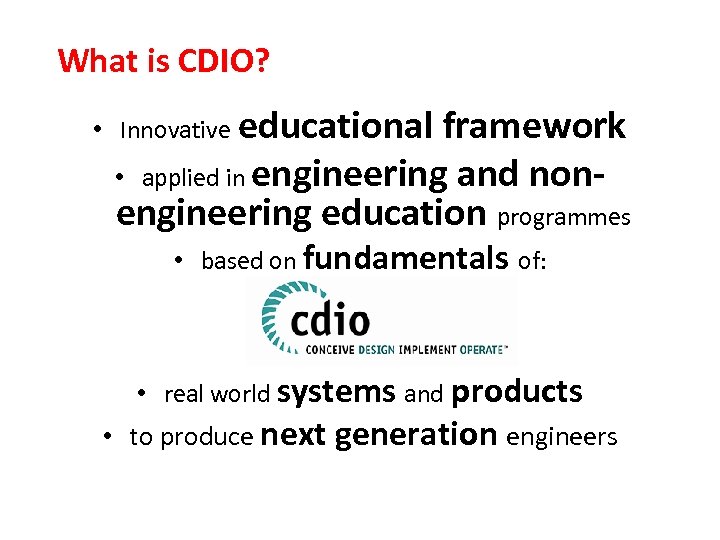 What is CDIO?

• Innovative educational framework

• applied in engineering and non-engineering education programmes

• based on fundamentals of:

cdio
CONCEIVE DESIGN IMPLEMENT OPERATE™

• real world systems and products

• to produce next generation engineers